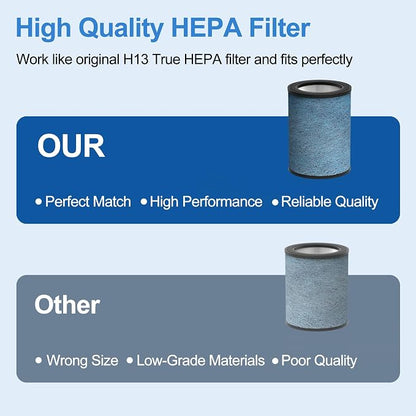 High Quality HEPA Filter

Work like original H13 True HEPA filter and fits perfectly

OUR

• Perfect Match • High Performance • Reliable Quality

Other

• Wrong Size • Low-Grade Materials • Poor Quality